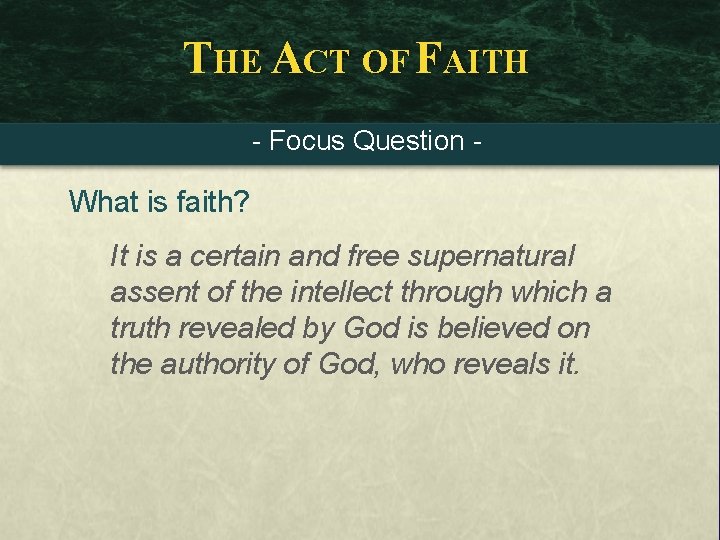 THE ACT OF FAITH

- Focus Question -

What is faith?

It is a certain and free supernatural assent of the intellect through which a truth revealed by God is believed on the authority of God, who reveals it.